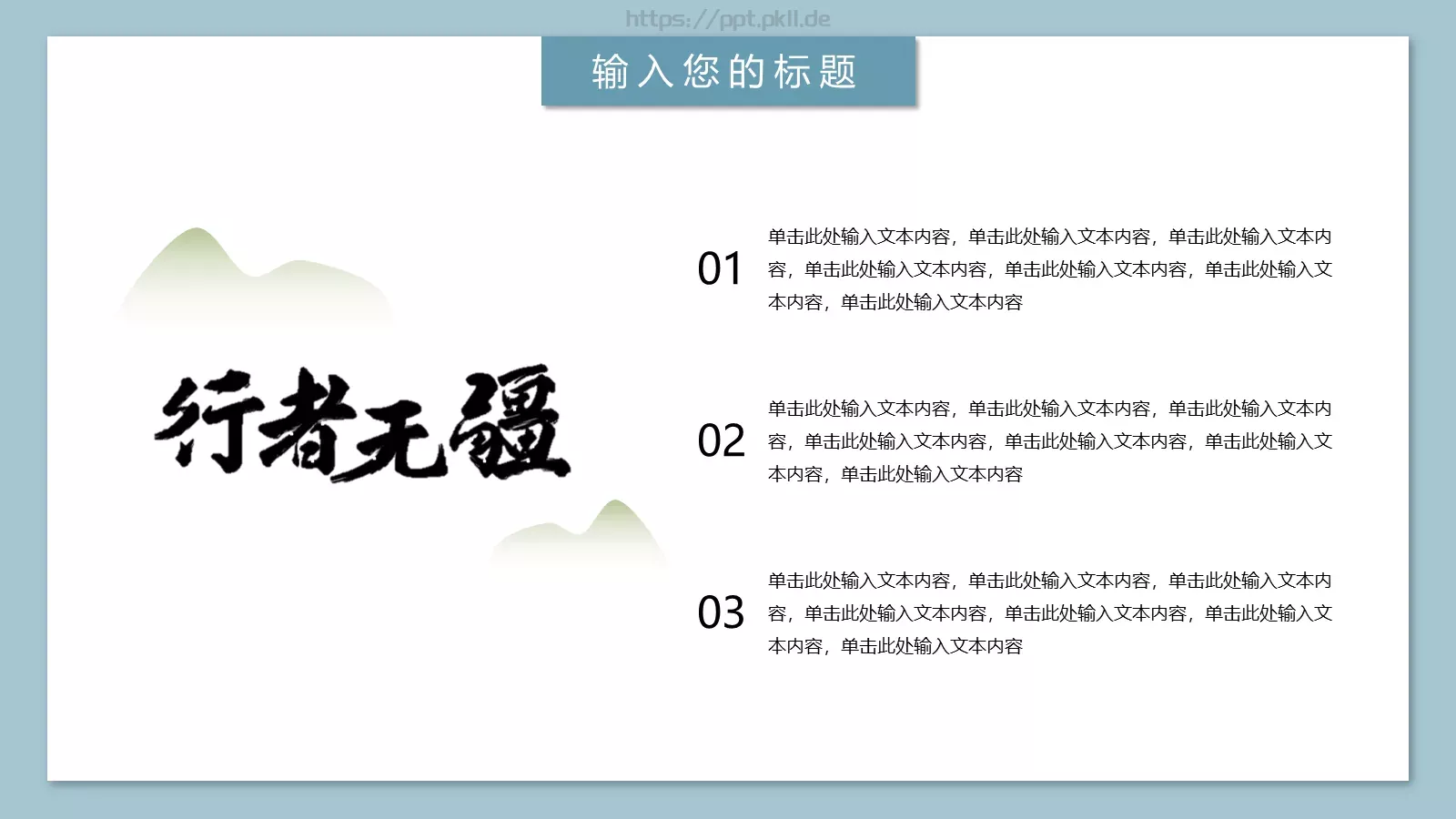 https://ppt.pkll.de

输入您的标题

行者无疆

01

单击此处输入文本内容，单击此处输入文本内容，单击此处输入文本内容，单击此处输入文本内容，单击此处输入文本内容，单击此处输入文本内容，单击此处输入文本内容

02

单击此处输入文本内容，单击此处输入文本内容，单击此处输入文本内容，单击此处输入文本内容，单击此处输入文本内容，单击此处输入文本内容，单击此处输入文本内容

03

单击此处输入文本内容，单击此处输入文本内容，单击此处输入文本内容，单击此处输入文本内容，单击此处输入文本内容，单击此处输入文本内容，单击此处输入文本内容